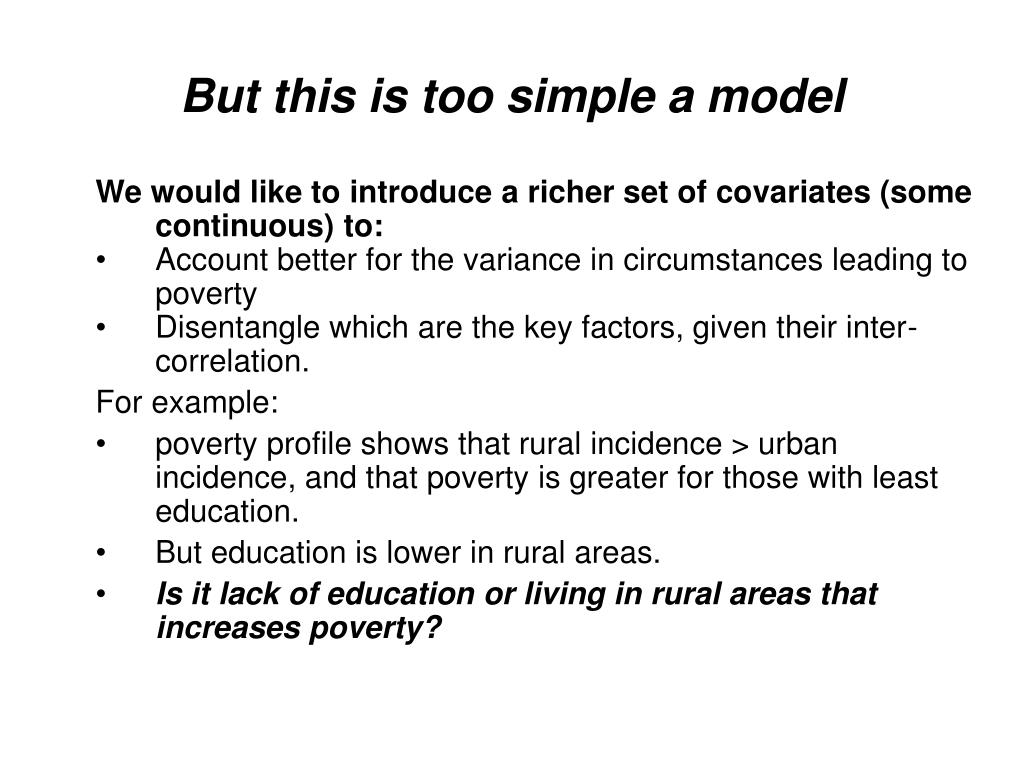 But this is too simple a model

We would like to introduce a richer set of covariates (some continuous) to:
• Account better for the variance in circumstances leading to poverty
• Disentangle which are the key factors, given their inter-correlation.

For example:
• poverty profile shows that rural incidence > urban incidence, and that poverty is greater for those with least education.
• But education is lower in rural areas.
• Is it lack of education or living in rural areas that increases poverty?